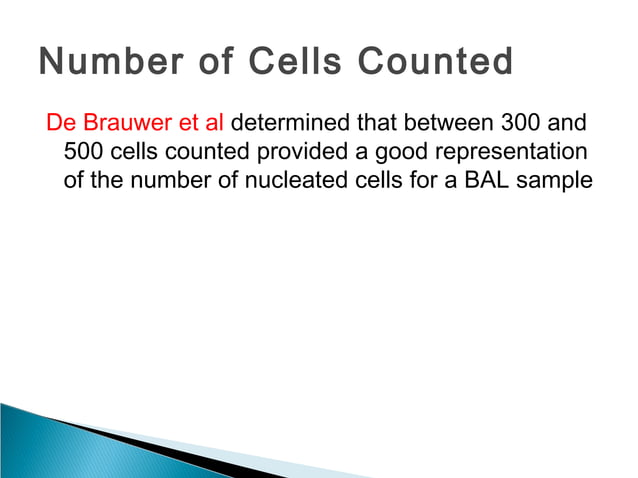 Number of Cells Counted

De Brauwer et al determined that between 300 and 500 cells counted provided a good representation of the number of nucleated cells for a BAL sample